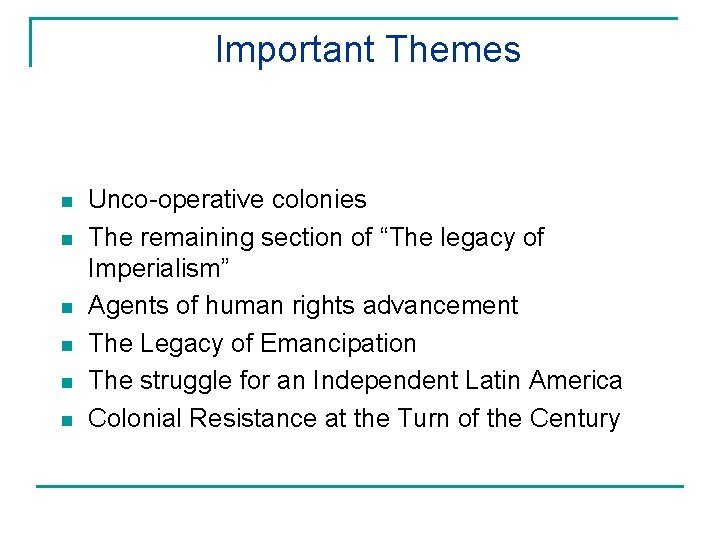 Important Themes

- Unco-operative colonies
- The remaining section of “The legacy of Imperialism”
- Agents of human rights advancement
- The Legacy of Emancipation
- The struggle for an Independent Latin America
- Colonial Resistance at the Turn of the Century